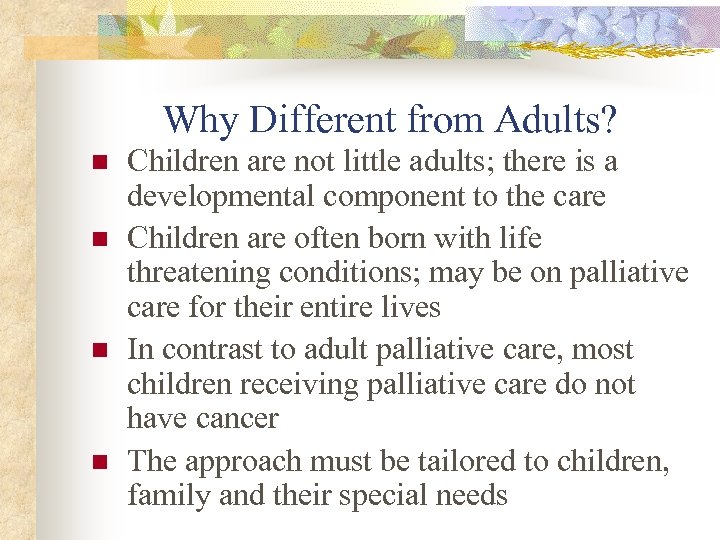 Why Different from Adults?

- Children are not little adults; there is a developmental component to the care
- Children are often born with life threatening conditions; may be on palliative care for their entire lives
- In contrast to adult palliative care, most children receiving palliative care do not have cancer
- The approach must be tailored to children, family and their special needs